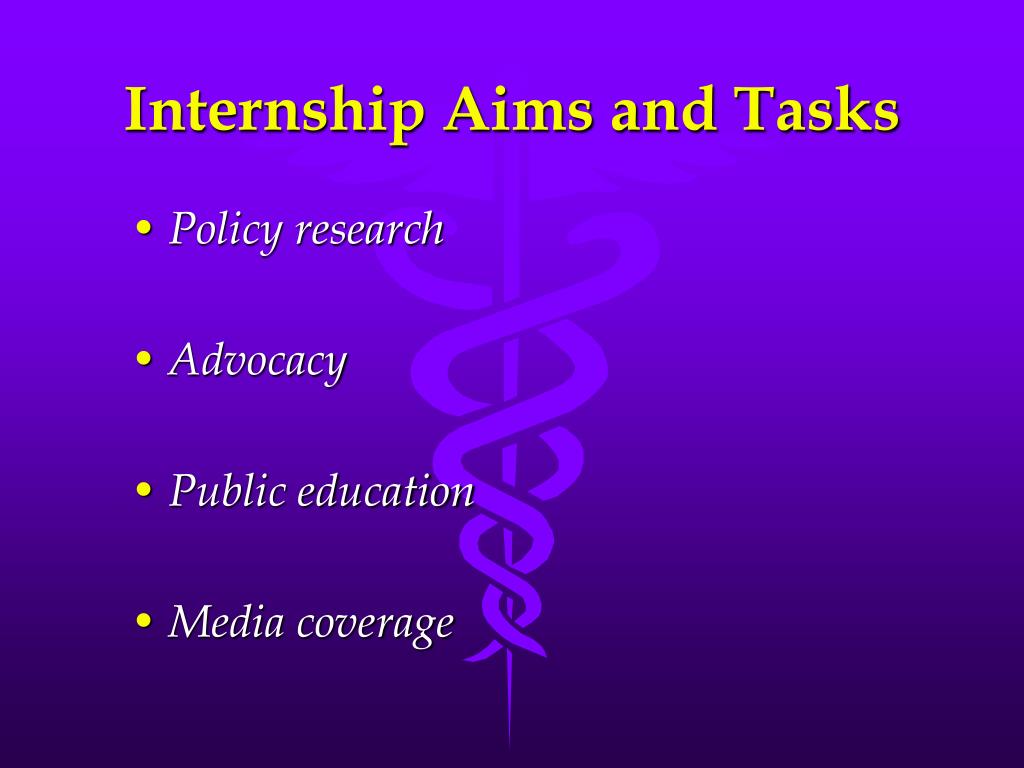 Internship Aims and Tasks

• Policy research

• Advocacy

• Public education

• Media coverage